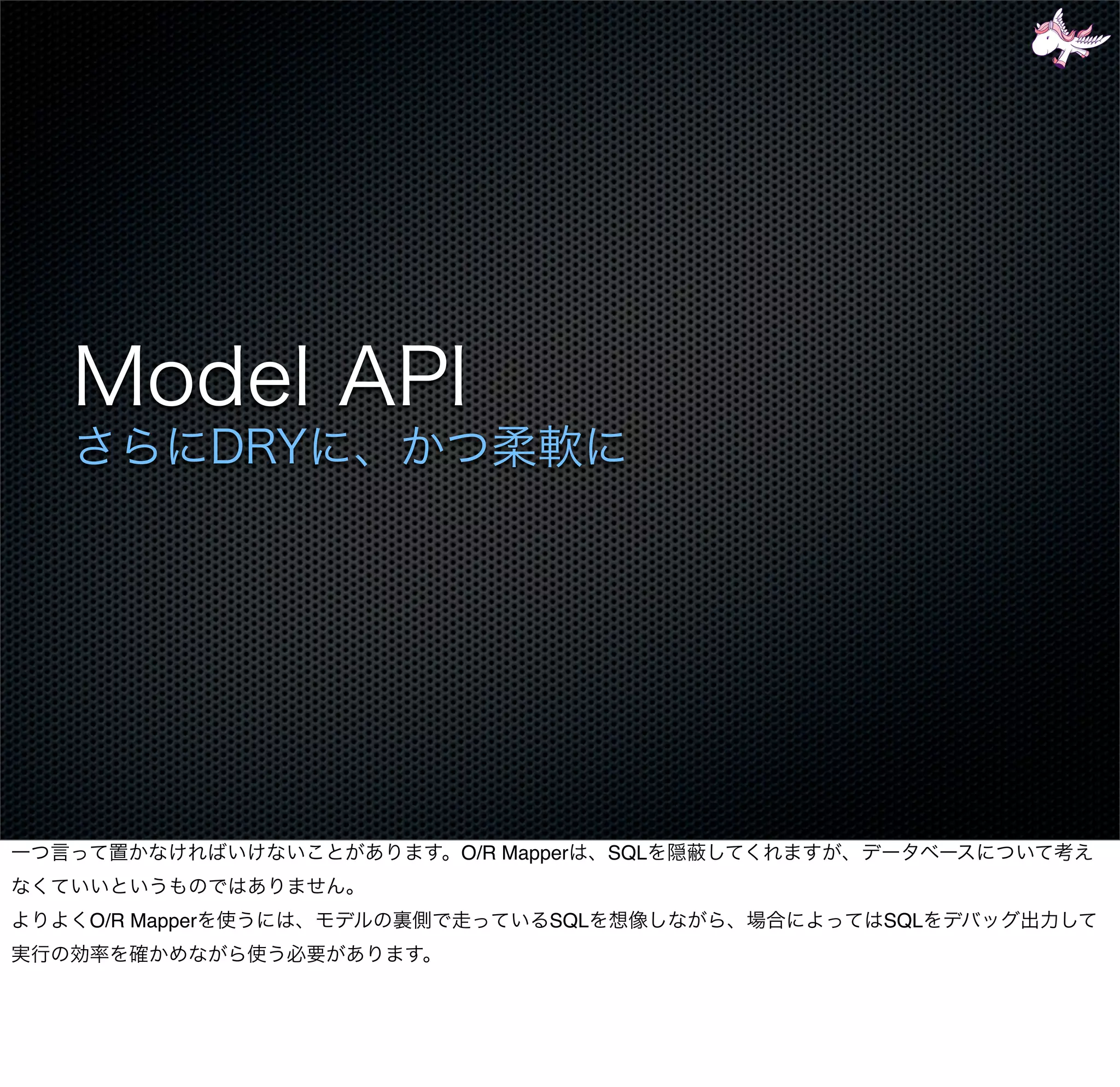 Model API
さらにDRYに、かつ柔軟に

一つ言って置かなければいけないことがあります。O/R Mapperは、SQLを隠蔽してくれますが、データベースについて考えなくていいというものではありません。
よりよくO/R Mapperを使うには、モデルの裏側で走っているSQLを想像しながら、場合によってはSQLをデバッグ出力して実行の効率を確かめながら使う必要があります。